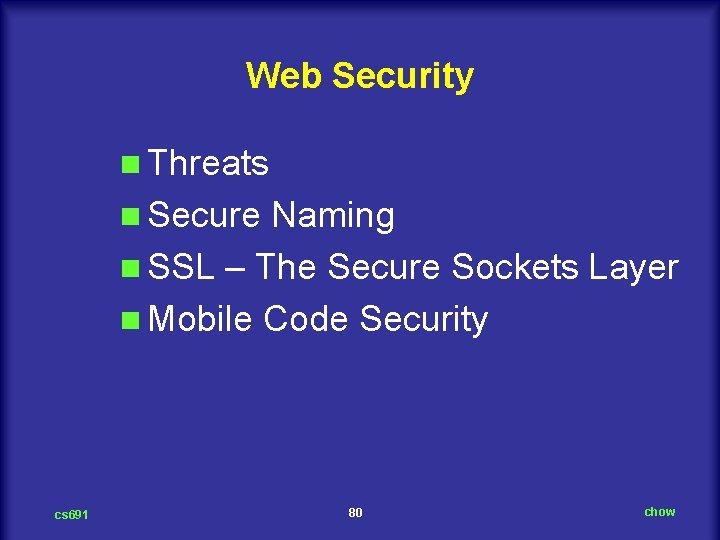 Web Security

- Threats
- Secure Naming
- SSL – The Secure Sockets Layer
- Mobile Code Security

cs691

80

chow